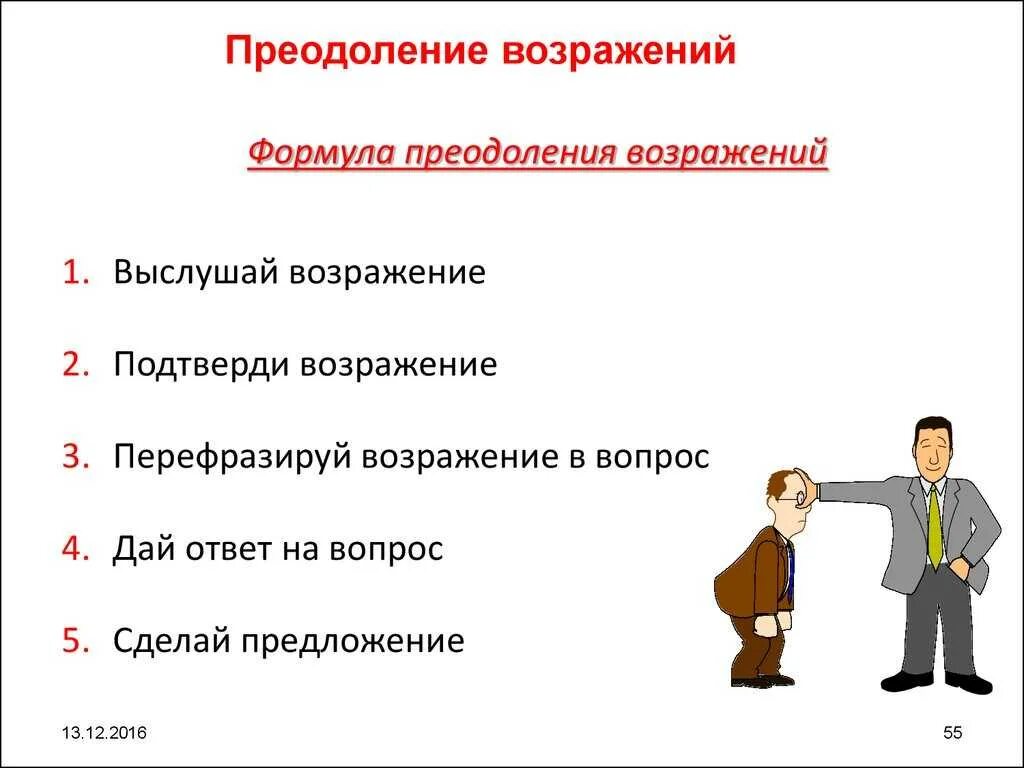 Преодоление возражений

Формула преодоления возражений

1. Выслушай возражение

2. Подтверди возражение

3. Перефразируй возражение в вопрос

4. Дай ответ на вопрос

5. Сделай предложение

13.12.2016

55